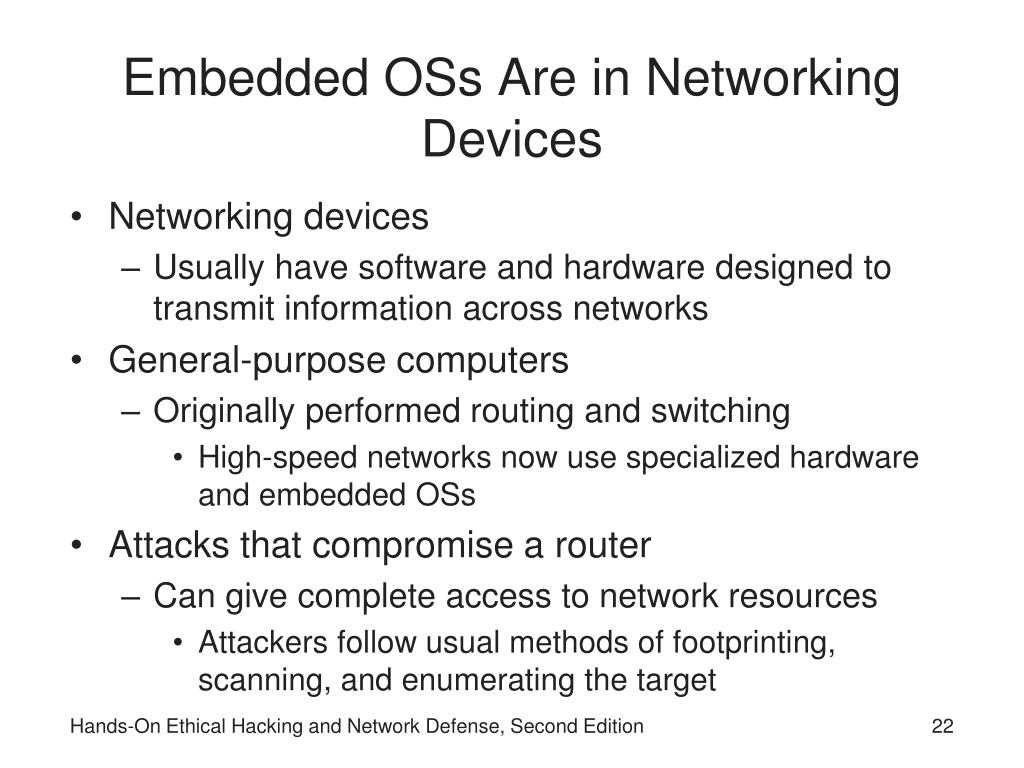 Embedded OSs Are in Networking Devices

• Networking devices
– Usually have software and hardware designed to transmit information across networks
• General-purpose computers
– Originally performed routing and switching
• High-speed networks now use specialized hardware and embedded OSs
• Attacks that compromise a router
– Can give complete access to network resources
• Attackers follow usual methods of footprinting, scanning, and enumerating the target

Hands-On Ethical Hacking and Network Defense, Second Edition 22